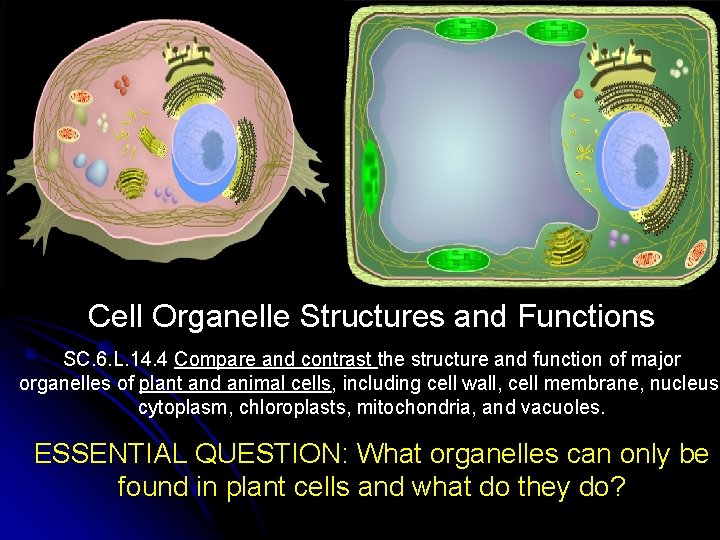 Cell Organelle Structures and Functions

SC.6.L.14.4 Compare and contrast the structure and function of major organelles of plant and animal cells, including cell wall, cell membrane, nucleus cytoplasm, chloroplasts, mitochondria, and vacuoles.

ESSENTIAL QUESTION: What organelles can only be found in plant cells and what do they do?